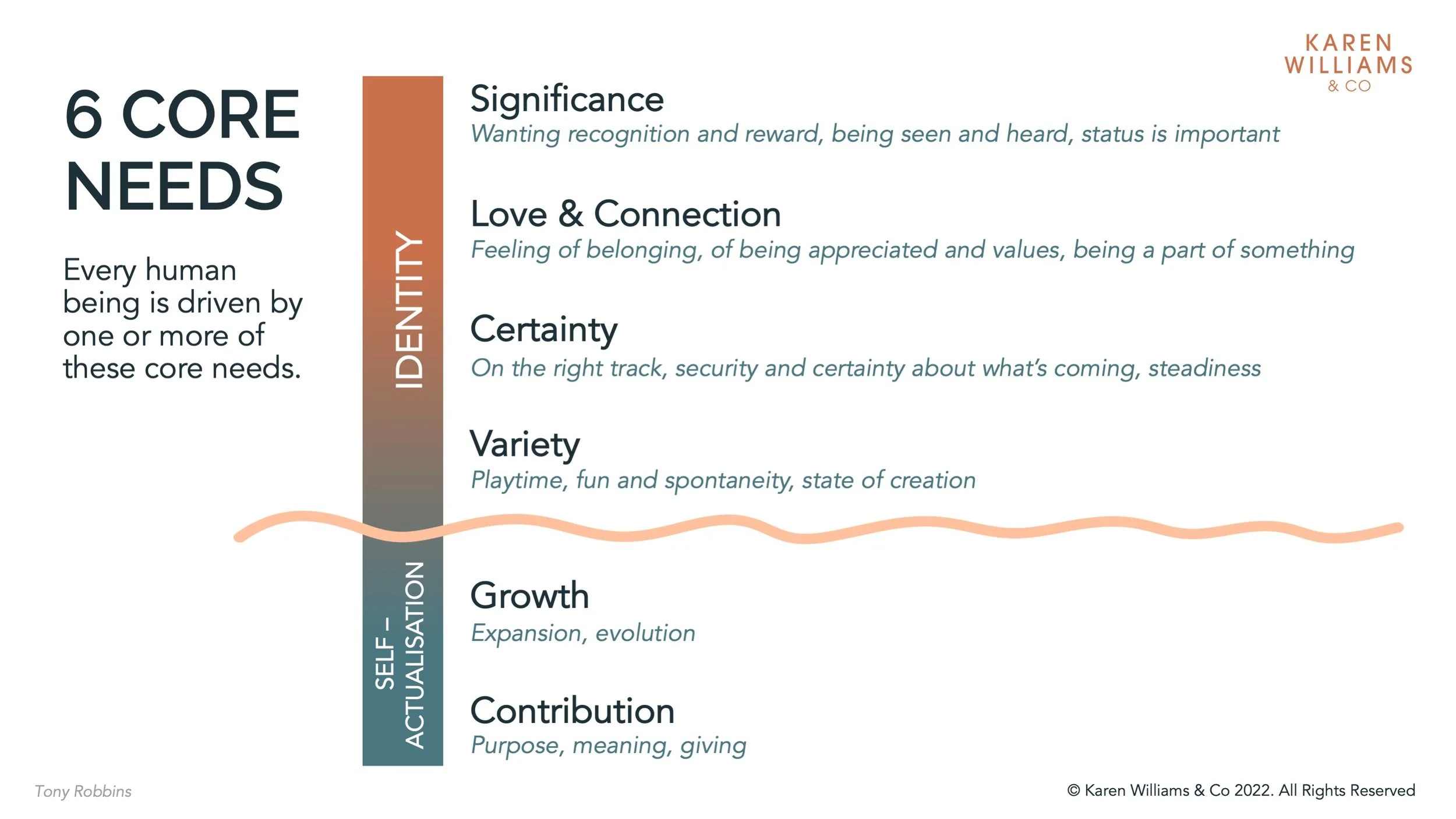 KAREN WILLIAMS & CO

6 CORE NEEDS

Every human being is driven by one or more of these core needs.

IDENTITY

Significance
Wanting recognition and reward, being seen and heard, status is important

Love & Connection
Feeling of belonging, of being appreciated and values, being a part of something

Certainty
On the right track, security and certainty about what's coming, steadiness

Variety
Playtime, fun and spontaneity, state of creation

SELF – ACTUALISATION

Growth
Expansion, evolution

Contribution
Purpose, meaning, giving

Tony Robbins

© Karen Williams & Co 2022. All Rights Reserved